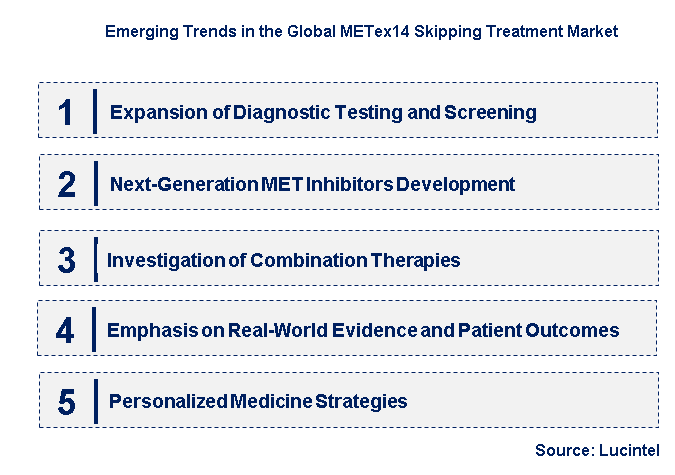 Emerging Trends in the Global METex14 Skipping Treatment Market

1 Expansion of Diagnostic Testing and Screening

2 Next-Generation MET Inhibitors Development

3 Investigation of Combination Therapies

4 Emphasis on Real-World Evidence and Patient Outcomes

5 Personalized Medicine Strategies

Source: Lucintel